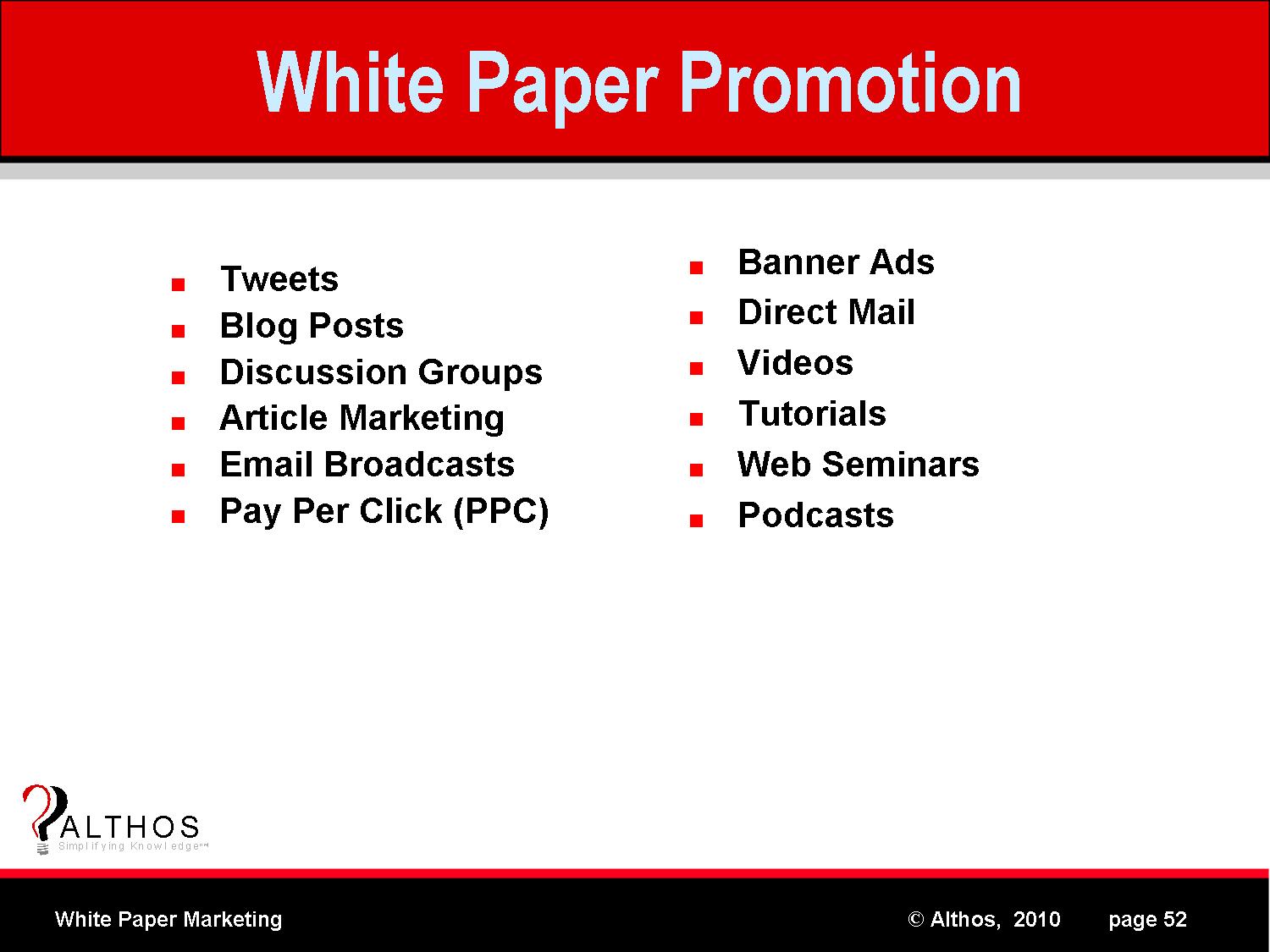 White Paper Promotion

- Tweets
- Blog Posts
- Discussion Groups
- Article Marketing
- Email Broadcasts
- Pay Per Click (PPC)

- Banner Ads
- Direct Mail
- Videos
- Tutorials
- Web Seminars
- Podcasts

ALTHOS
Simplifying Knowledge™

White Paper Marketing

© Althos, 2010

page 52